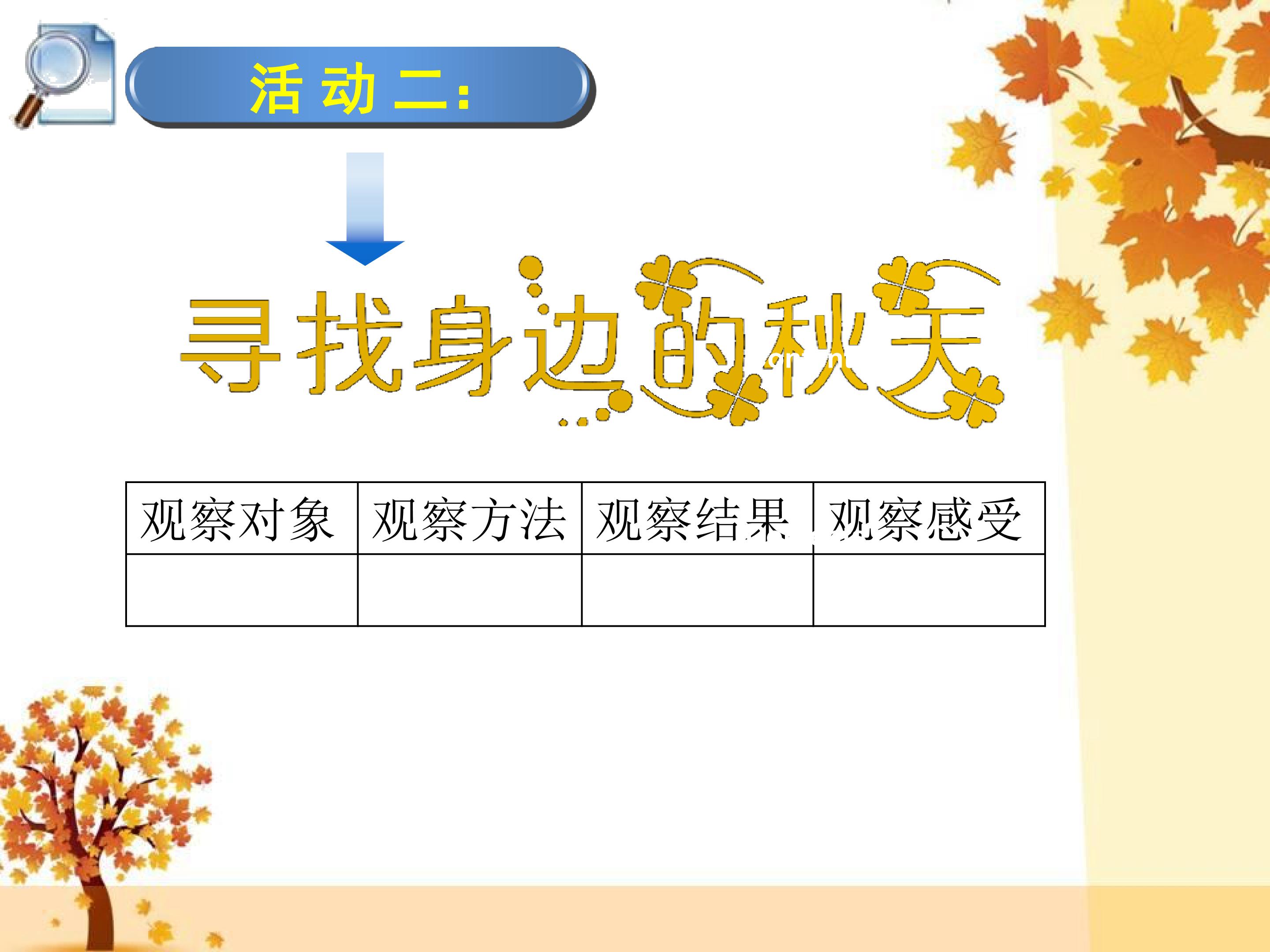 活动二：

寻找身边的秋天

| 观察对象 | 观察方法 | 观察结果 | 观察感受 |
|---|---|---|---|
| | | | |